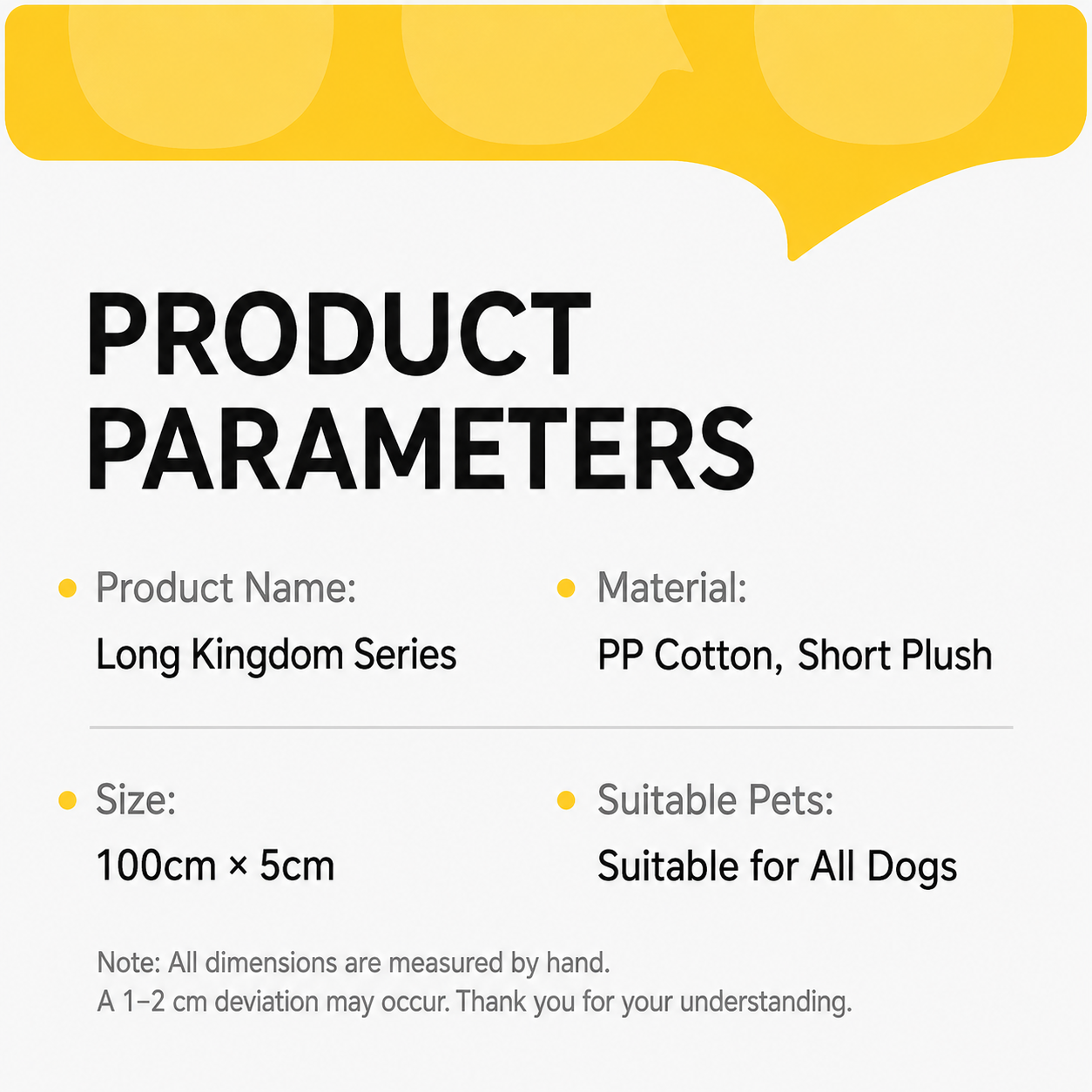 PRODUCT PARAMETERS

Product Name:
Long Kingdom Series

Material:
PP Cotton, Short Plush

Size:
100cm × 5cm

Suitable Pets:
Suitable for All Dogs

Note: All dimensions are measured by hand.
A 1–2 cm deviation may occur. Thank you for your understanding.